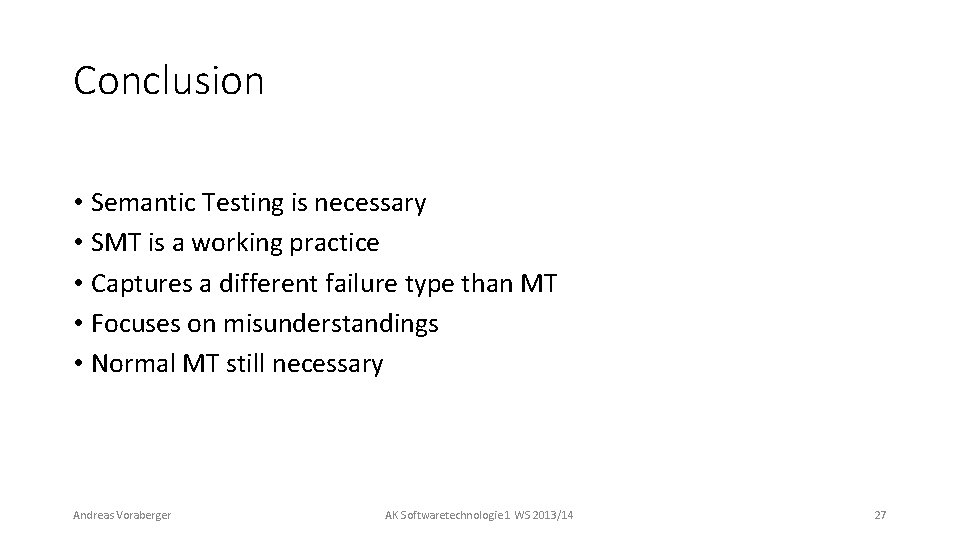 Conclusion

• Semantic Testing is necessary
• SMT is a working practice
• Captures a different failure type than MT
• Focuses on misunderstandings
• Normal MT still necessary

Andreas Voraberger AK Softwaretechnologie 1 WS 2013/14 27